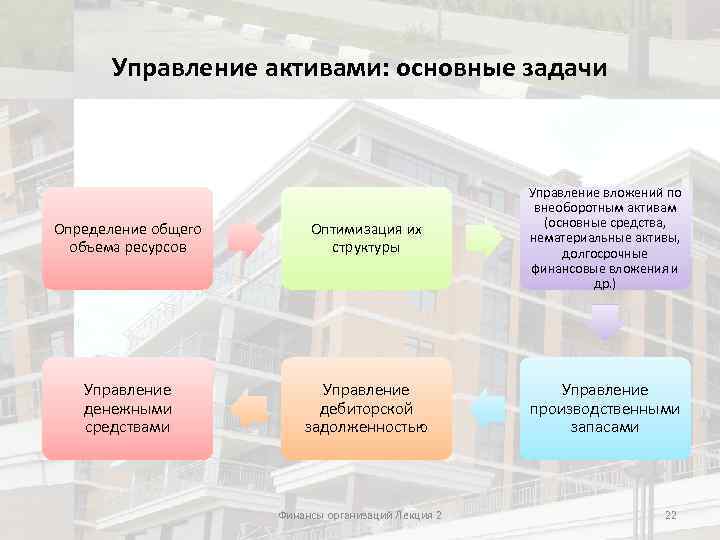 Управление активами: основные задачи

Определение общего объема ресурсов

Оптимизация их структуры

Управление вложений по внеоборотным активам (основные средства, нематериальные активы, долгосрочные финансовые вложения и др.)

Управление производственными запасами

Управление дебиторской задолженностью

Управление денежными средствами

Финансы организаций Лекция 2

22